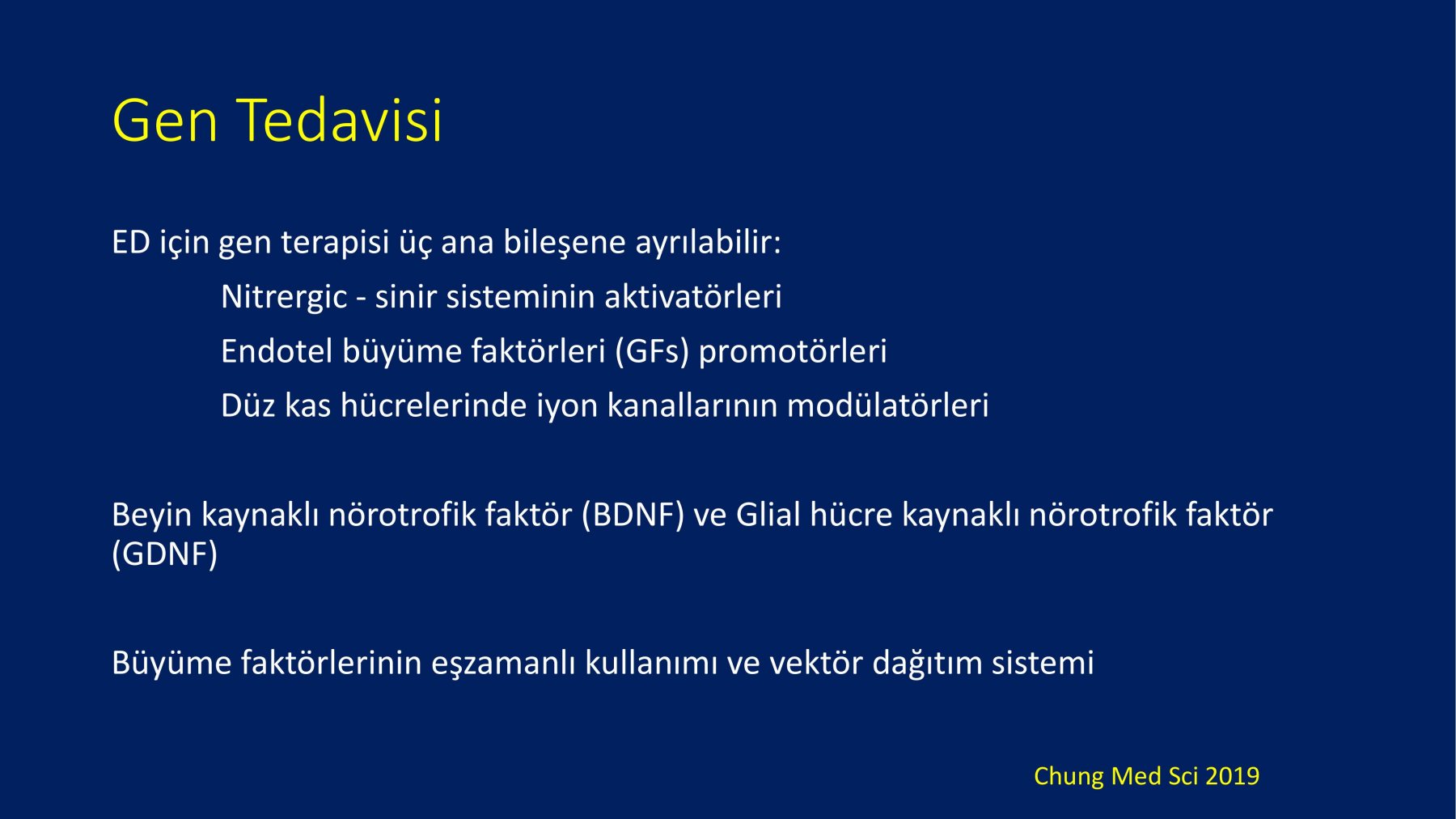 Gen Tedavisi

ED için gen terapisi üç ana bileşene ayrılabilir:

Nitrergic - sinir sisteminin aktivatörleri

Endotel büyüme faktörleri (GFs) promotörleri

Düz kas hücrelerinde iyon kanallarının modülatörleri

Beyin kaynaklı nörotrofik faktör (BDNF) ve Glial hücre kaynaklı nörotrofik faktör (GDNF)

Büyüme faktörlerinin eşzamanlı kullanımı ve vektör dağıtım sistemi

Chung Med Sci 2019